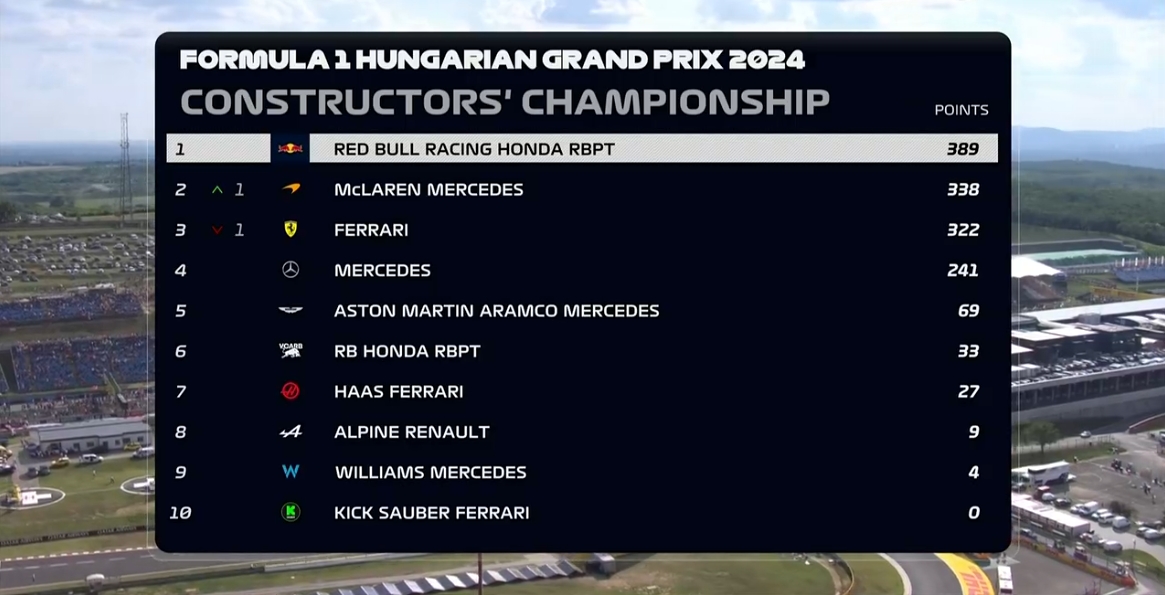 FORMULA 1 HUNGARIAN GRAND PRIX 2024
CONSTRUCTORS' CHAMPIONSHIP

| | | | POINTS |
|---|---|---|---|
| 1 | | RED BULL RACING HONDA RBPT | 389 |
| 2 | 1 | McLAREN MERCEDES | 338 |
| 3 | 1 | FERRARI | 322 |
| 4 | | MERCEDES | 241 |
| 5 | | ASTON MARTIN ARAMCO MERCEDES | 69 |
| 6 | | RB HONDA RBPT | 33 |
| 7 | | HAAS FERRARI | 27 |
| 8 | | ALPINE RENAULT | 9 |
| 9 | | WILLIAMS MERCEDES | 4 |
| 10 | | KICK SAUBER FERRARI | 0 |